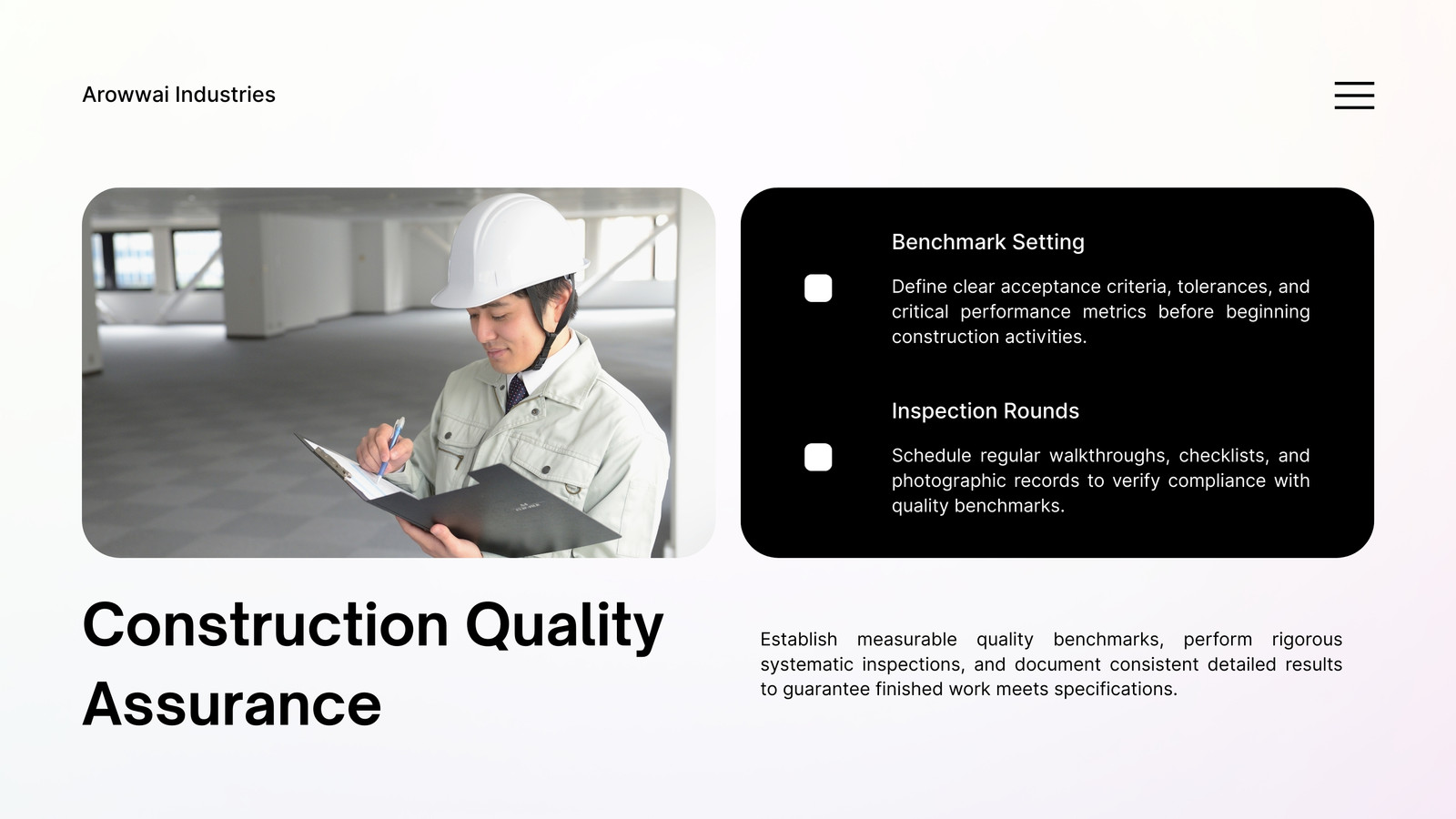 Arowwai Industries

Benchmark Setting

Define clear acceptance criteria, tolerances, and critical performance metrics before beginning construction activities.

Inspection Rounds

Schedule regular walkthroughs, checklists, and photographic records to verify compliance with quality benchmarks.

Construction Quality Assurance

Establish measurable quality benchmarks, perform rigorous systematic inspections, and document consistent detailed results to guarantee finished work meets specifications.